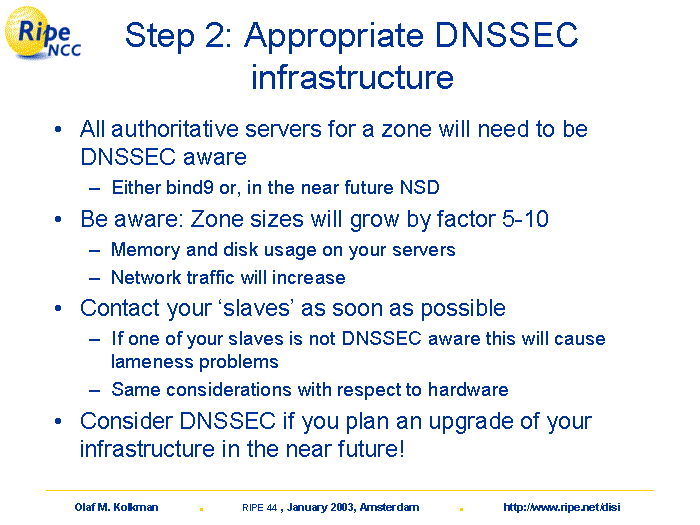 Ripe NCC

Step 2: Appropriate DNSSEC infrastructure

• All authoritative servers for a zone will need to be DNSSEC aware
– Either bind9 or, in the near future NSD
• Be aware: Zone sizes will grow by factor 5-10
– Memory and disk usage on your servers
– Network traffic will increase
• Contact your ‘slaves’ as soon as possible
– If one of your slaves is not DNSSEC aware this will cause lameness problems
– Same considerations with respect to hardware
• Consider DNSSEC if you plan an upgrade of your infrastructure in the near future!

Olaf M. Kolkman . RIPE 44 , January 2003, Amsterdam . http://www.ripe.net/disi